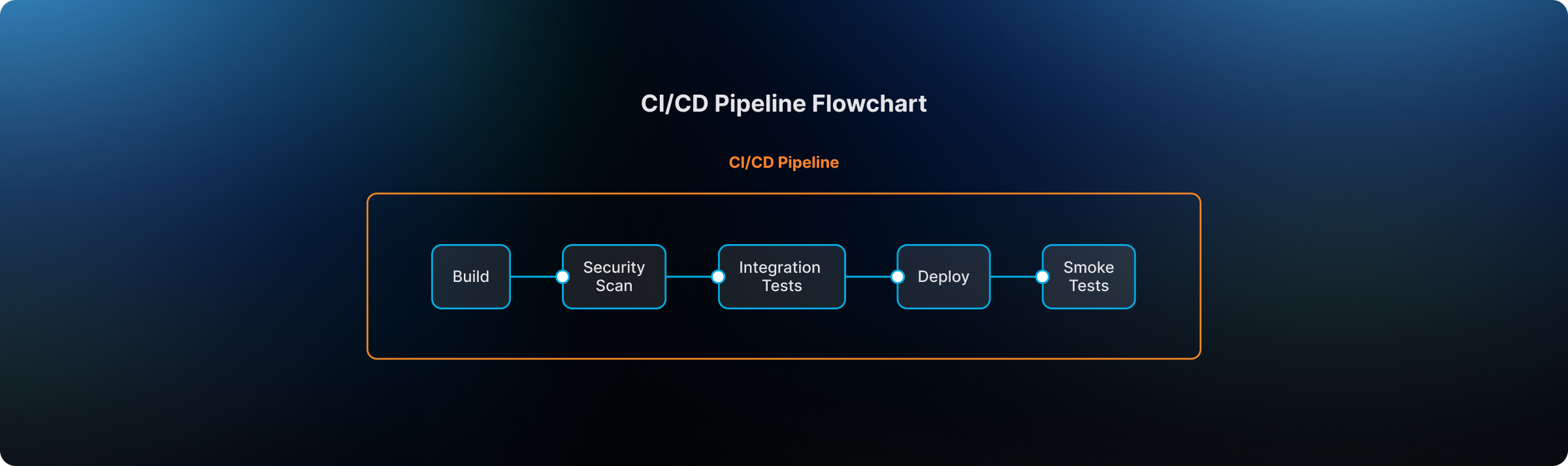 CI/CD Pipeline Flowchart

CI/CD Pipeline

Build

Security Scan

Integration Tests

Deploy

Smoke Tests